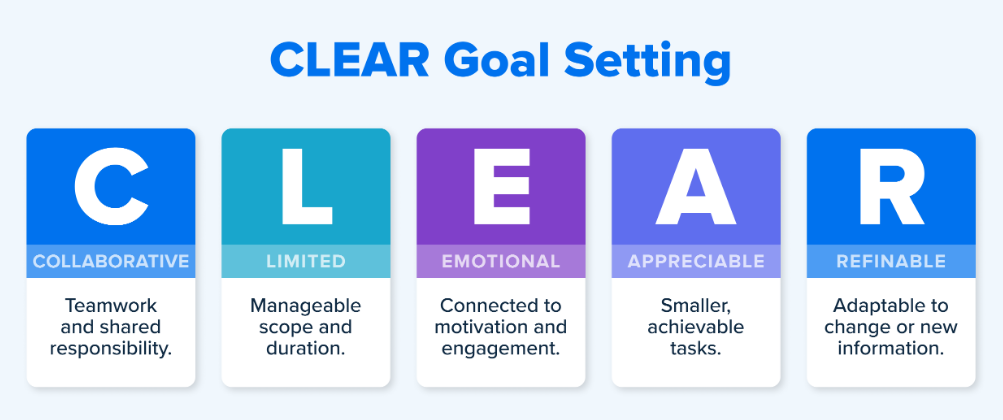 CLEAR Goal Setting

C
COLLABORATIVE
Teamwork and shared responsibility.

L
LIMITED
Manageable scope and duration.

E
EMOTIONAL
Connected to motivation and engagement.

A
APPRECIABLE
Smaller, achievable tasks.

R
REFINABLE
Adaptable to change or new information.